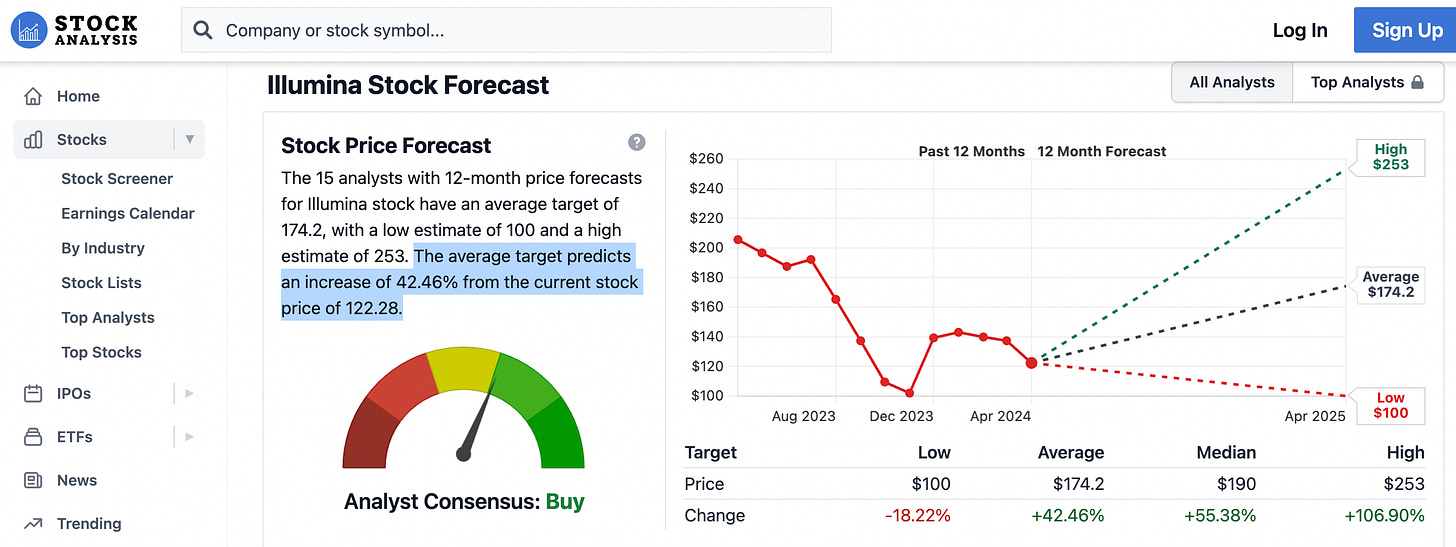 STOCK ANALYSIS

Company or stock symbol...

Log In

Sign Up

Home

Stocks

Stock Screener

Earnings Calendar

By Industry

Stock Lists

Top Analysts

Top Stocks

IPOs

ETFs

News

Trending

Illumina Stock Forecast

All Analysts

Top Analysts

Stock Price Forecast

The 15 analysts with 12-month price forecasts for Illumina stock have an average target of 174.2, with a low estimate of 100 and a high estimate of 253. The average target predicts an increase of 42.46% from the current stock price of 122.28.

Analyst Consensus: Buy

Past 12 Months

12 Month Forecast

$260
$240
$220
$200
$180
$160
$140
$120
$100

Aug 2023

Dec 2023

Apr 2024

Apr 2025

High
$253

Average
$174.2

Low
$100

| Target | Low | Average | Median | High |
|---|---|---|---|---|
| Price | $100 | $174.2 | $190 | $253 |
| Change | -18.22% | +42.46% | +55.38% | +106.90% |